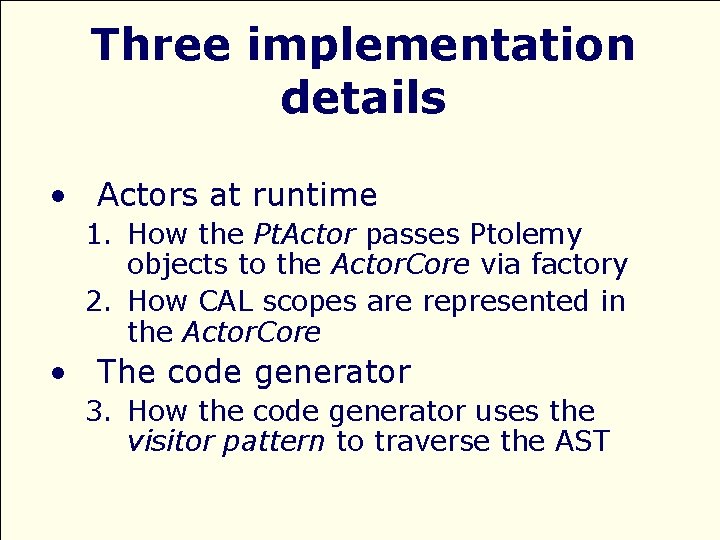 Three implementation details

• Actors at runtime

1. How the PtActor passes Ptolemy objects to the ActorCore via factory
2. How CAL scopes are represented in the ActorCore

• The code generator

3. How the code generator uses the visitor pattern to traverse the AST